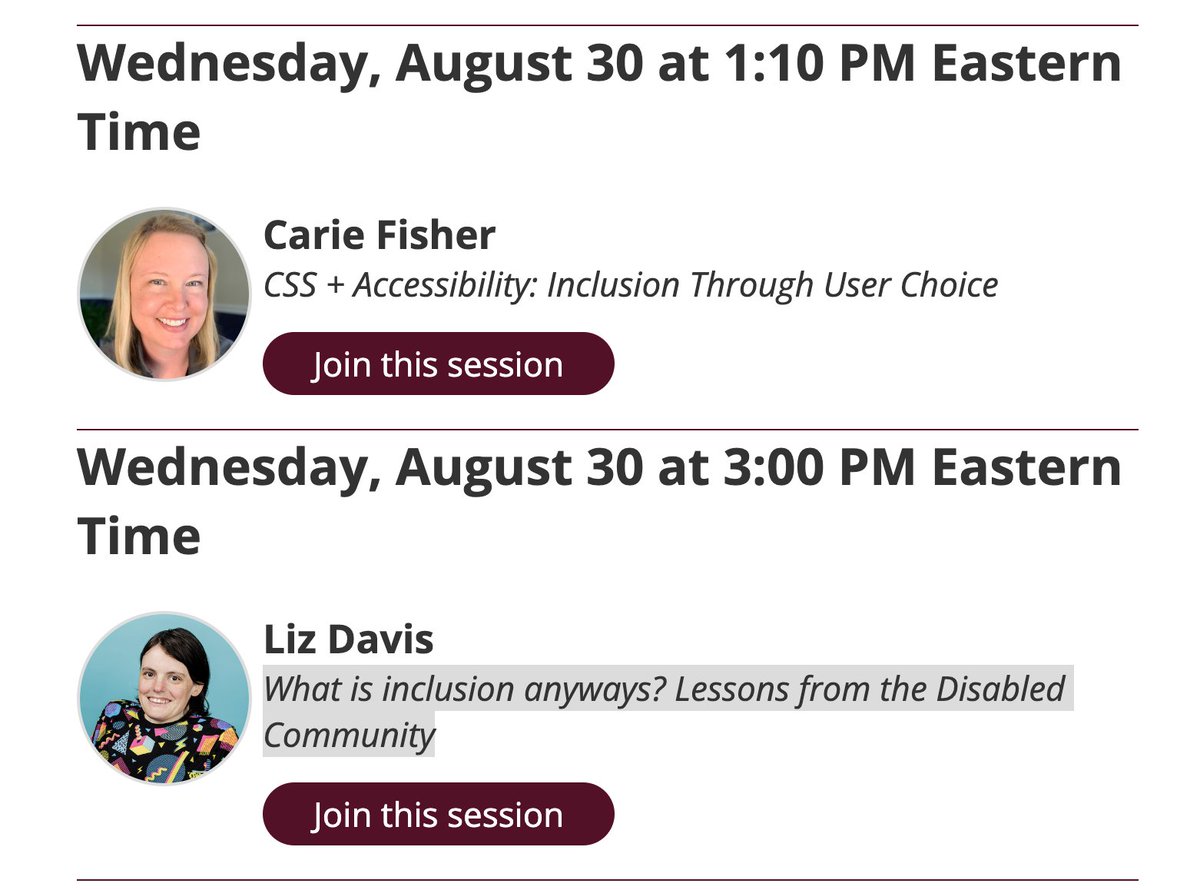 Wednesday, August 30 at 1:10 PM Eastern Time

Carie Fisher

CSS + Accessibility: Inclusion Through User Choice

Join this session

Wednesday, August 30 at 3:00 PM Eastern Time

Liz Davis

What is inclusion anyways? Lessons from the Disabled Community

Join this session